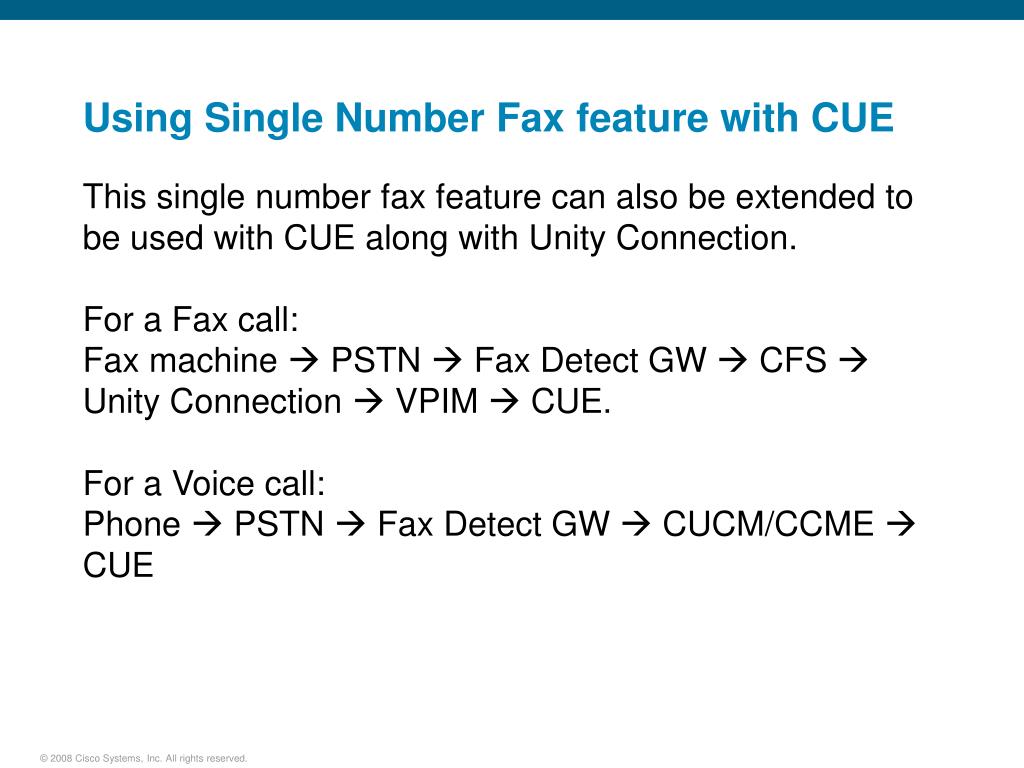 Using Single Number Fax feature with CUE

This single number fax feature can also be extended to be used with CUE along with Unity Connection.

For a Fax call:
Fax machine → PSTN → Fax Detect GW → CFS → Unity Connection → VPIM → CUE.

For a Voice call:
Phone → PSTN → Fax Detect GW → CUCM/CCME → CUE

© 2008 Cisco Systems, Inc. All rights reserved.